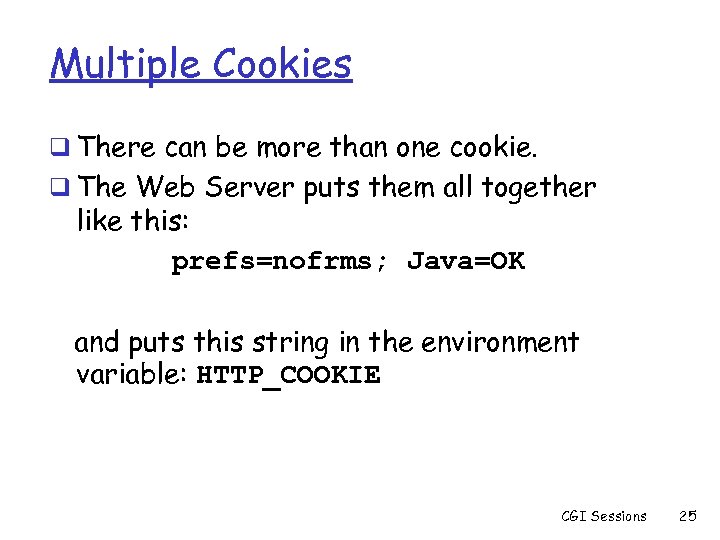 Multiple Cookies

❑ There can be more than one cookie.

❑ The Web Server puts them all together like this:

prefs=nofrms; Java=OK

and puts this string in the environment variable: HTTP_COOKIE

CGI Sessions 25